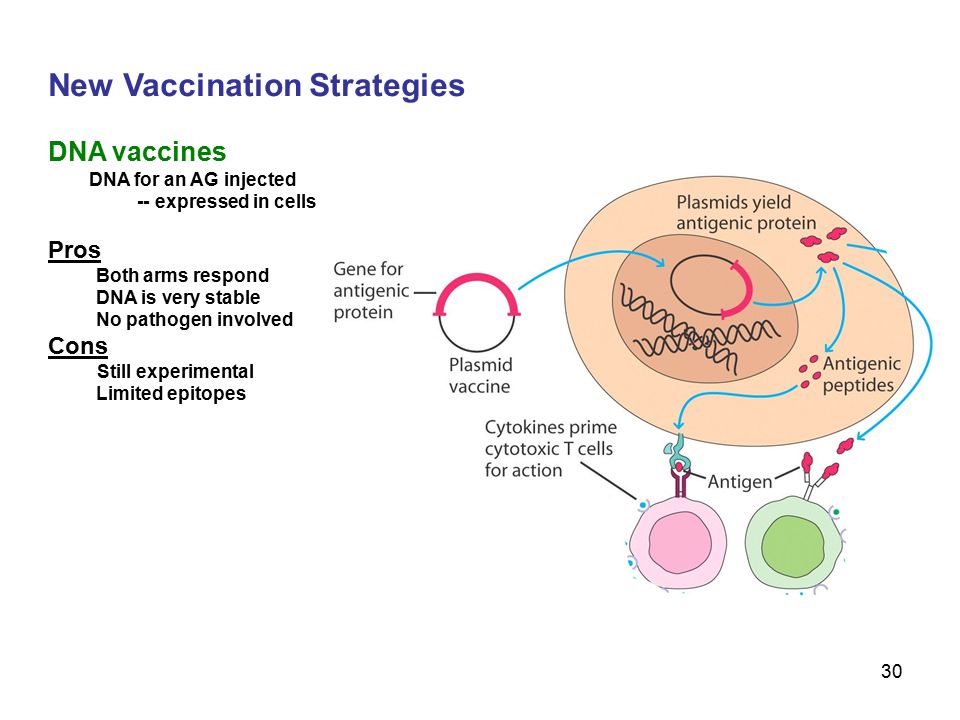 New Vaccination Strategies

DNA vaccines

DNA for an AG injected

-- expressed in cells

Pros

Both arms respond

DNA is very stable

No pathogen involved

Cons

Still experimental

Limited epitopes

Gene for antigenic protein

Plasmid vaccine

Plasmids yield antigenic protein

Antigenic peptides

Cytokines prime cytotoxic T cells for action

Antigen

30